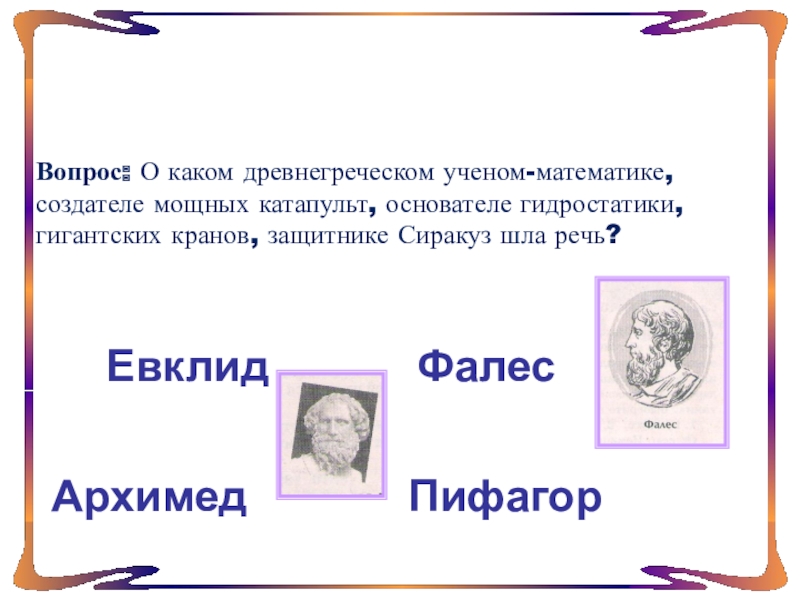 Вопрос: О каком древнегреческом ученом-математике, создателе мощных катапульт, основателе гидростатики, гигантских кранов, защитнике Сиракуз шла речь?

Евклид

Фалес

Фалес

Архимед

Пифагор